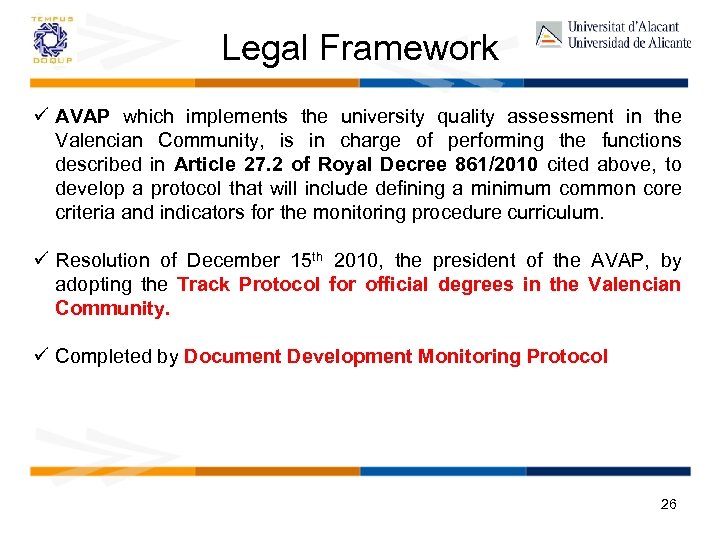 TEMPUS
DOQUP

Legal Framework

Universitat d'Alacant
Universidad de Alicante

✓ AVAP which implements the university quality assessment in the Valencian Community, is in charge of performing the functions described in Article 27.2 of Royal Decree 861/2010 cited above, to develop a protocol that will include defining a minimum common core criteria and indicators for the monitoring procedure curriculum.

✓ Resolution of December 15$^{th}$ 2010, the president of the AVAP, by adopting the Track Protocol for official degrees in the Valencian Community.

✓ Completed by Document Development Monitoring Protocol

26